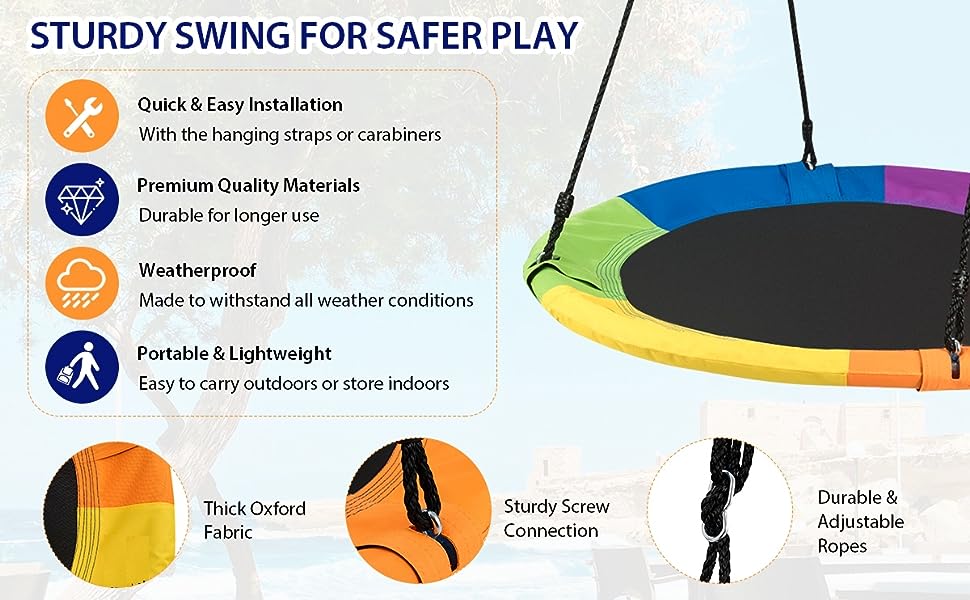 STURDY SWING FOR SAFER PLAY

Quick & Easy Installation
With the hanging straps or carabiners

Premium Quality Materials
Durable for longer use

Weatherproof
Made to withstand all weather conditions

Portable & Lightweight
Easy to carry outdoors or store indoors

Thick Oxford Fabric

Sturdy Screw Connection

Durable & Adjustable Ropes